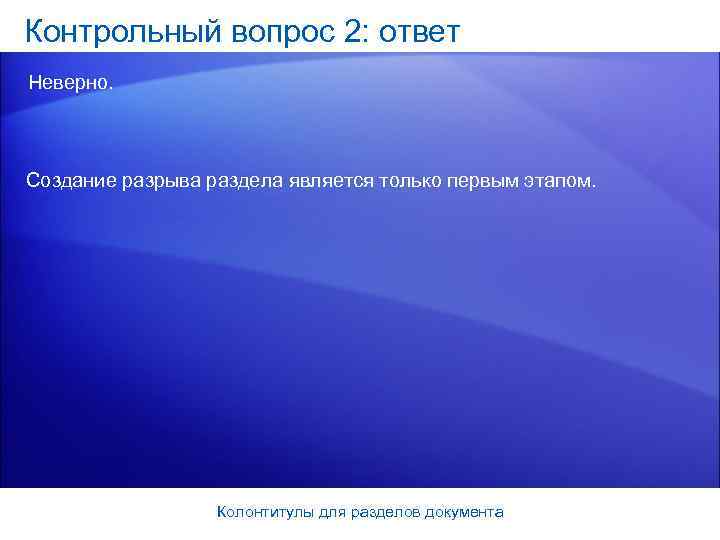 Контрольный вопрос 2: ответ

Неверно.

Создание разрыва раздела является только первым этапом.

Колонтитулы для разделов документа